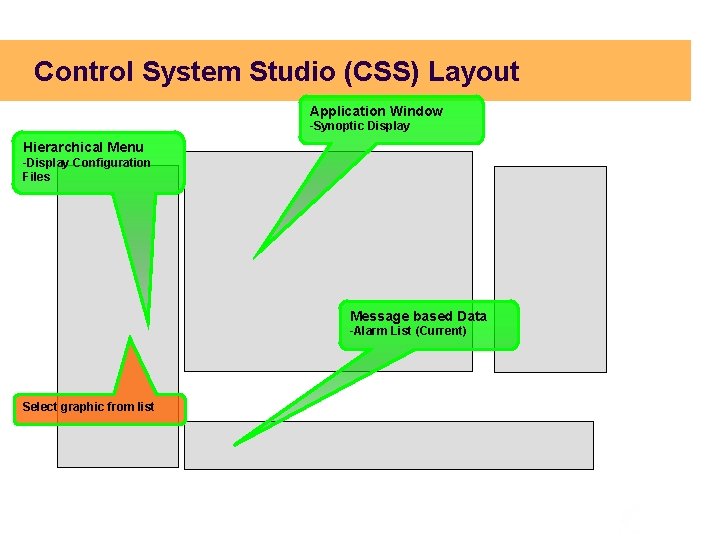 Control System Studio (CSS) Layout

Application Window
-Synoptic Display

Hierarchical Menu
-Display Configuration Files

Message based Data
-Alarm List (Current)

Select graphic from list